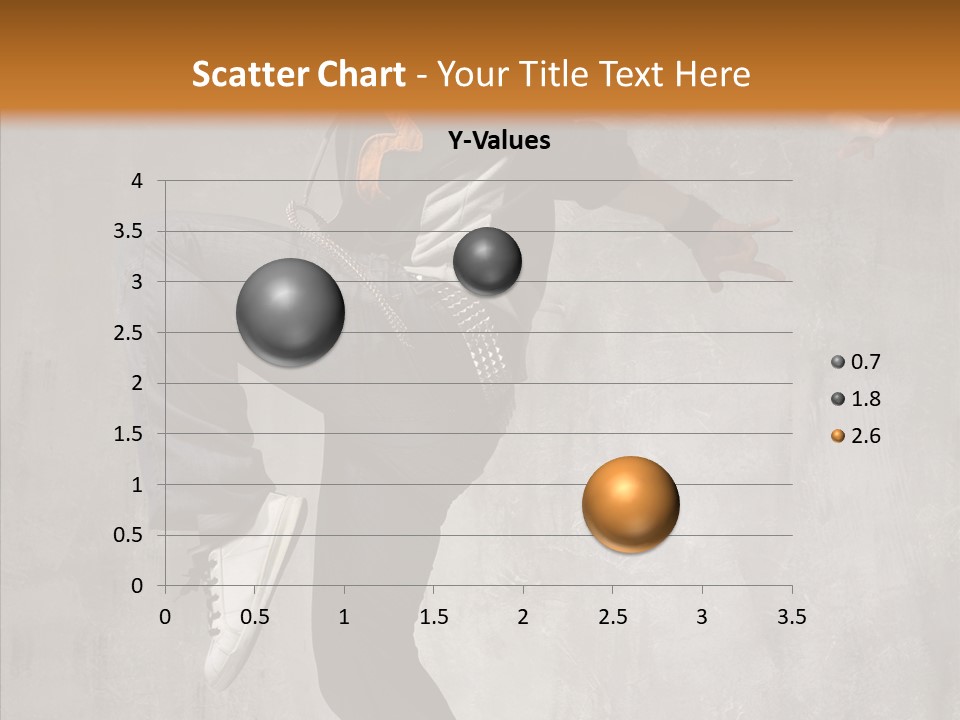 Scatter Chart - Your Title Text Here

Y-Values

4
3.5
3
2.5
2
1.5
1
0.5
0

0 0.5 1 1.5 2 2.5 3 3.5

0.7
1.8
2.6